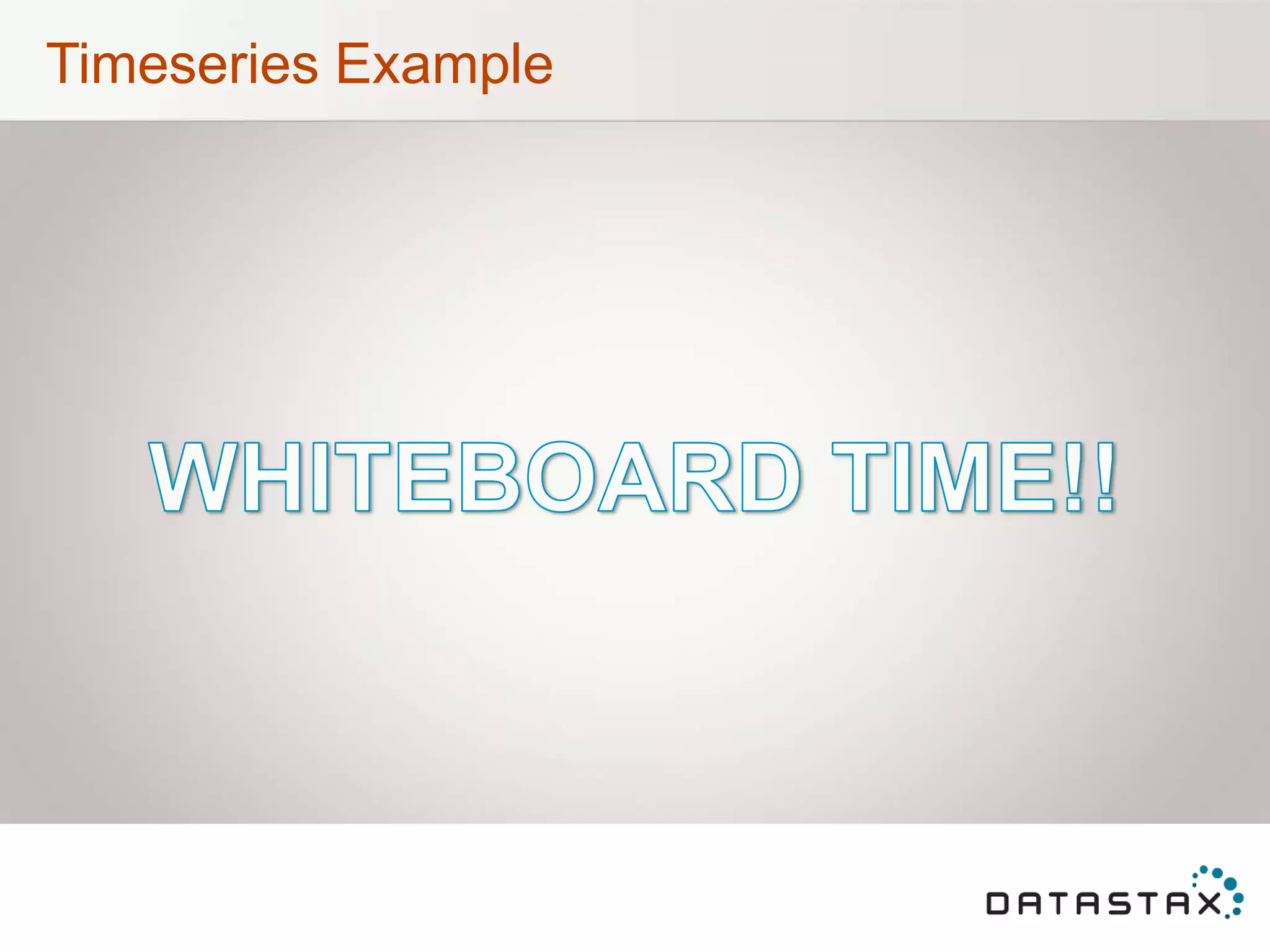 Timeseries Example

WHITEBOARD TIME!!

DATASTAX